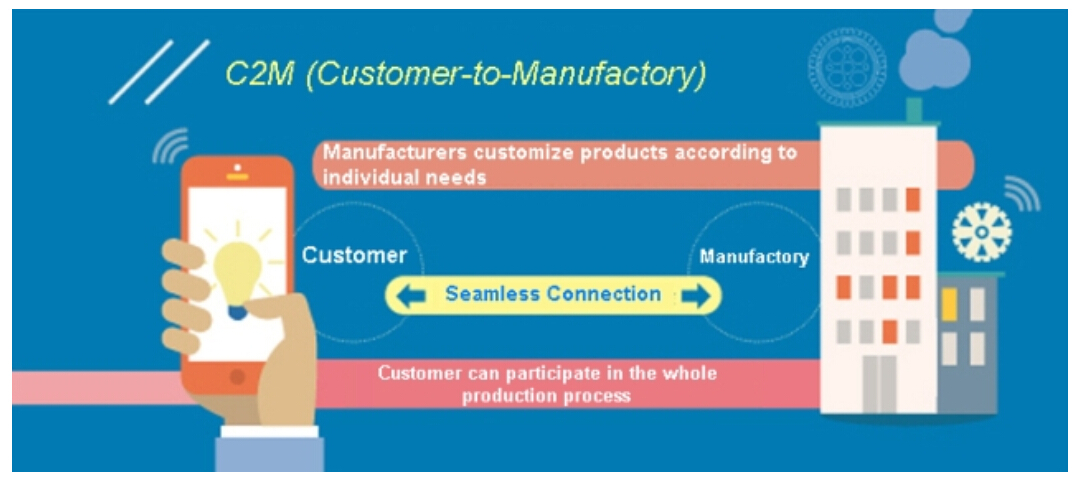 C2M (Customer-to-Manufactory)

Manufacturers customize products according to individual needs

Customer

Manufactory

Seamless Connection

Customer can participate in the whole production process